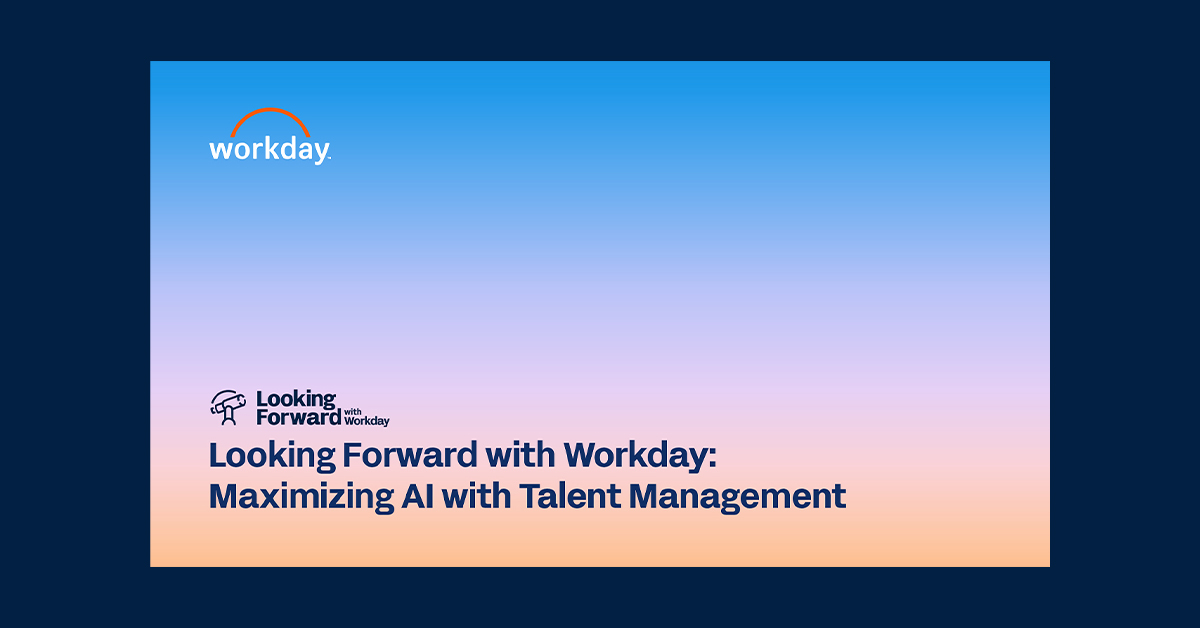 workday.

Looking Forward with Workday

Looking Forward with Workday: Maximizing AI with Talent Management